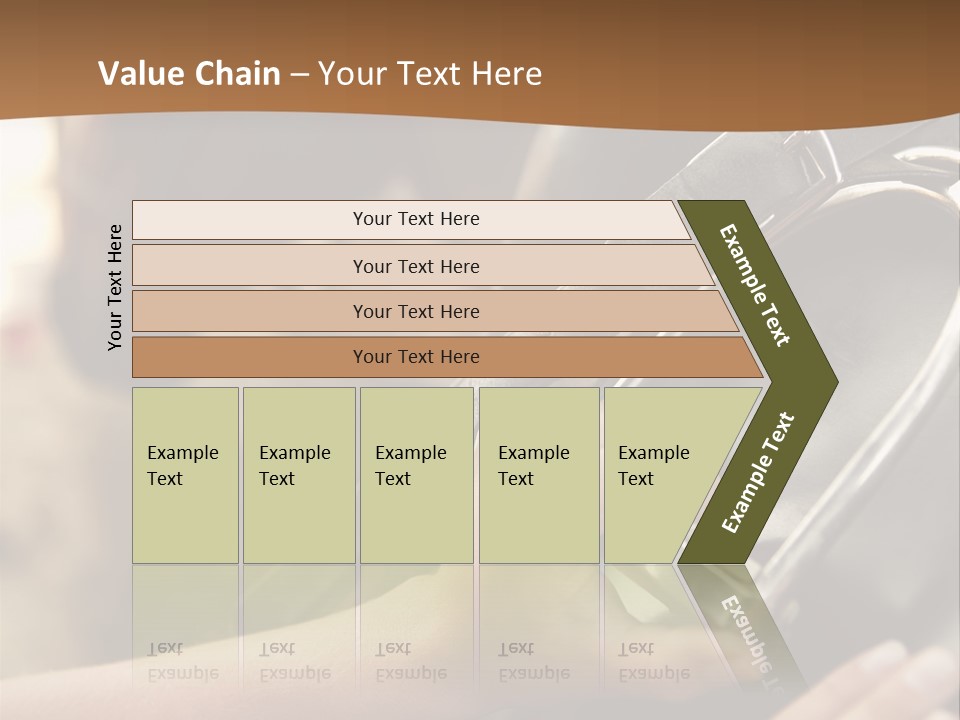 Value Chain – Your Text Here

Your Text Here

Your Text Here

Your Text Here

Your Text Here

Your Text Here

Example Text

Example Text

Example Text

Example Text

Example Text

Example Text

Example Text